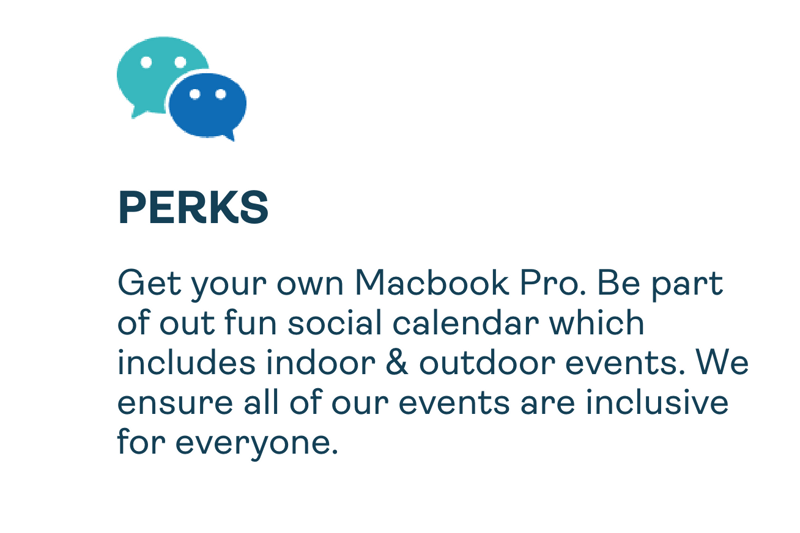 PERKS

Get your own Macbook Pro. Be part of out fun social calendar which includes indoor & outdoor events. We ensure all of our events are inclusive for everyone.